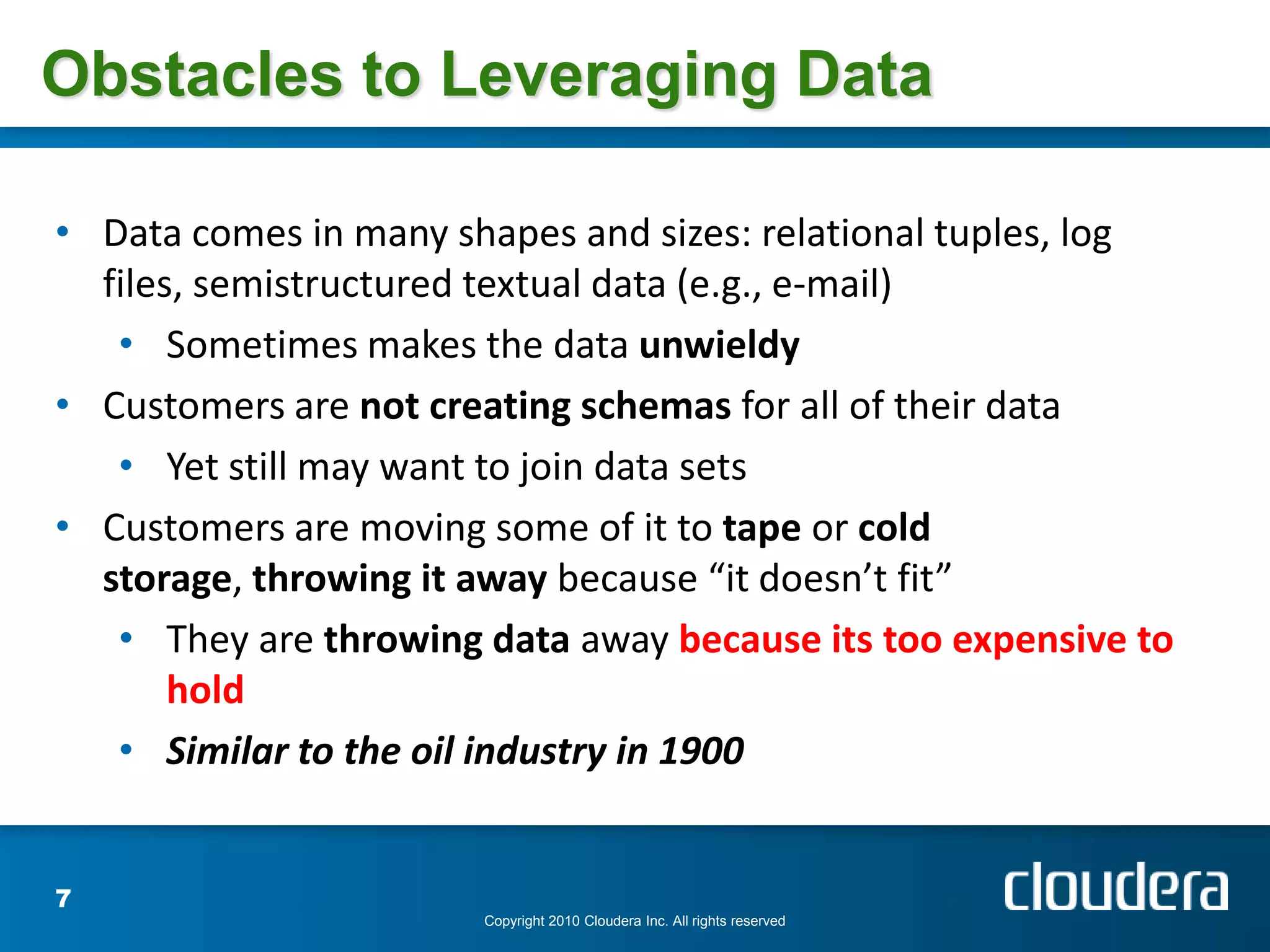 Obstacles to Leveraging Data

• Data comes in many shapes and sizes: relational tuples, log files, semistructured textual data (e.g., e-mail)
  • Sometimes makes the data unwieldy
• Customers are not creating schemas for all of their data
  • Yet still may want to join data sets
• Customers are moving some of it to tape or cold storage, throwing it away because “it doesn’t fit”
  • They are throwing data away because its too expensive to hold
  • Similar to the oil industry in 1900

7

Copyright 2010 Cloudera Inc. All rights reserved

cloudera